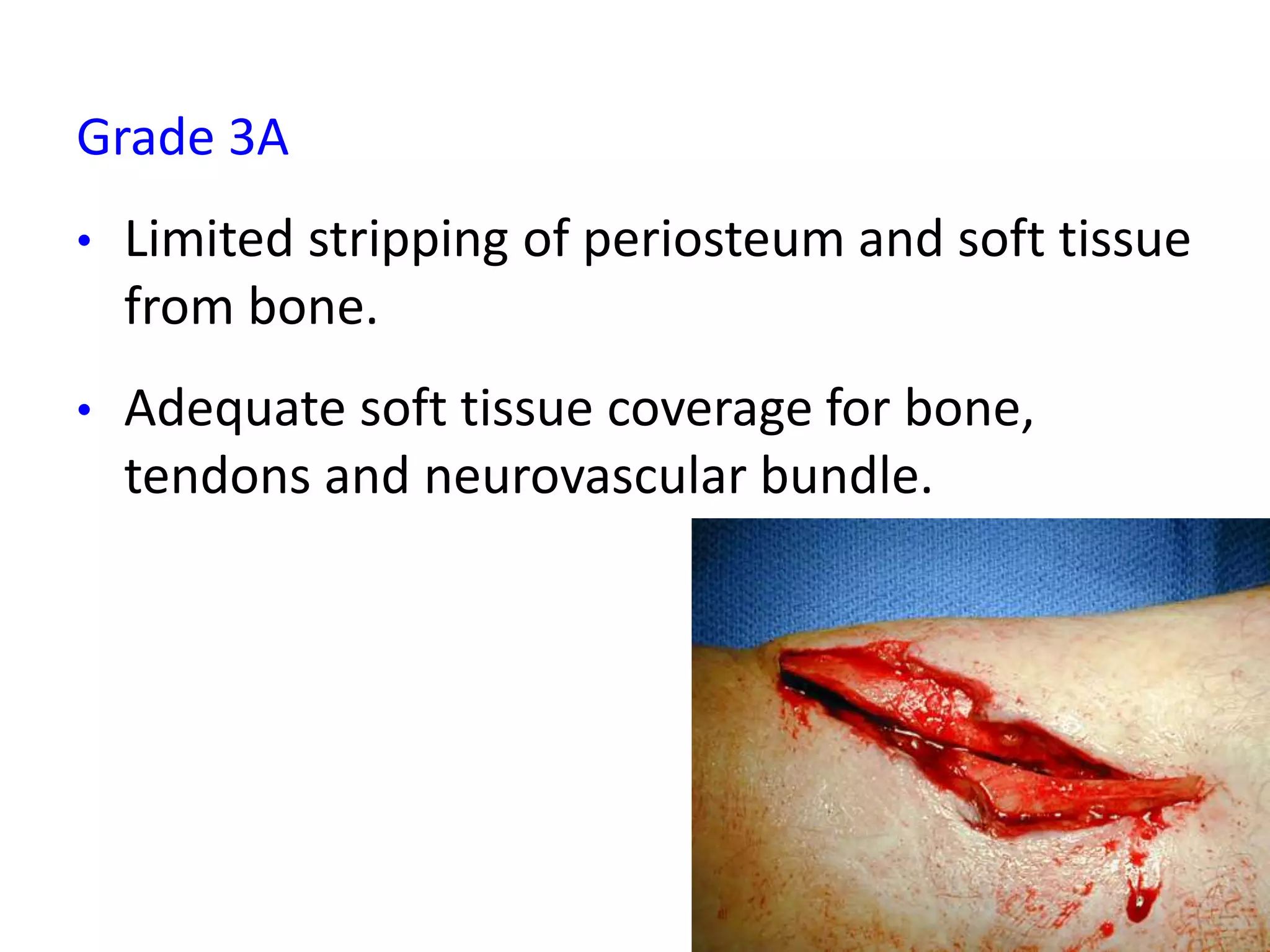 Grade 3A

• Limited stripping of periosteum and soft tissue from bone.

• Adequate soft tissue coverage for bone, tendons and neurovascular bundle.